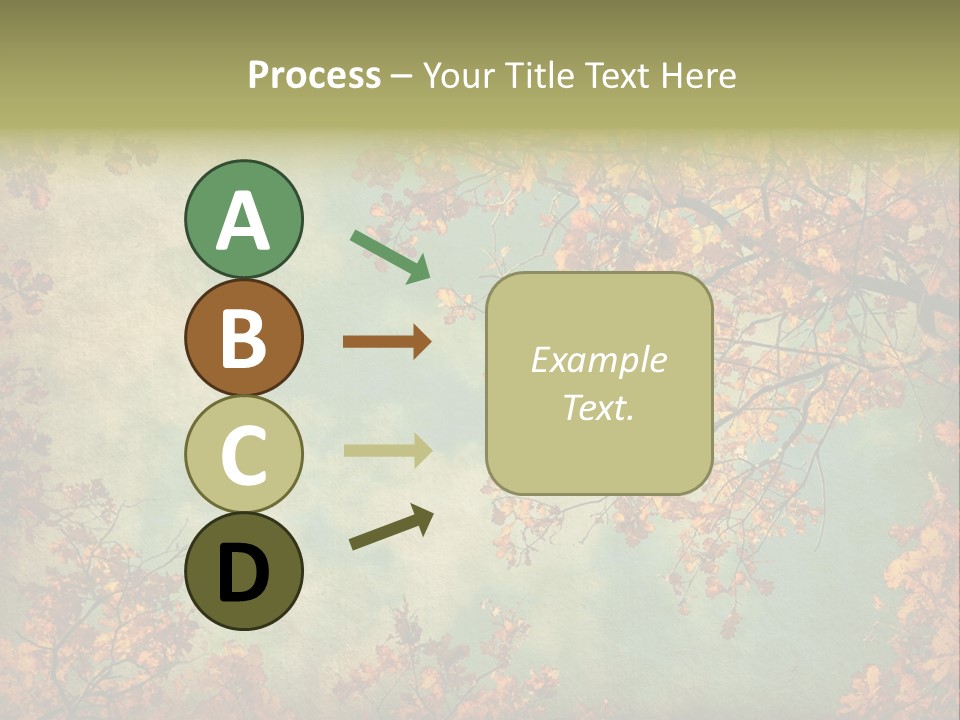 Process – Your Title Text Here

A

B

C

D

Example Text.